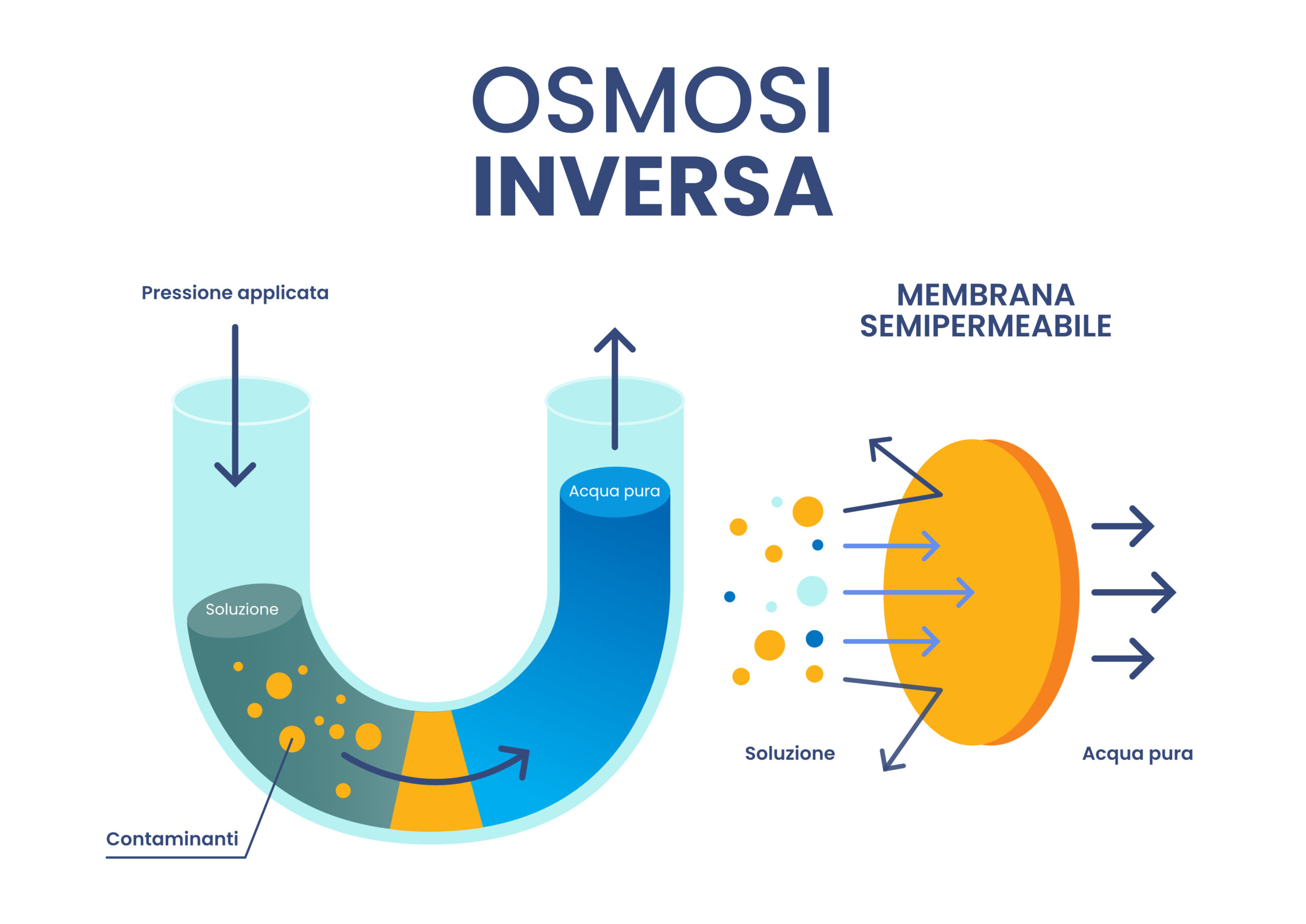 OSMOSI
INVERSA

Pressione applicata

Acqua pura

Soluzione

Contaminanti

MEMBRANA
SEMIPERMEABILE

Soluzione

Acqua pura